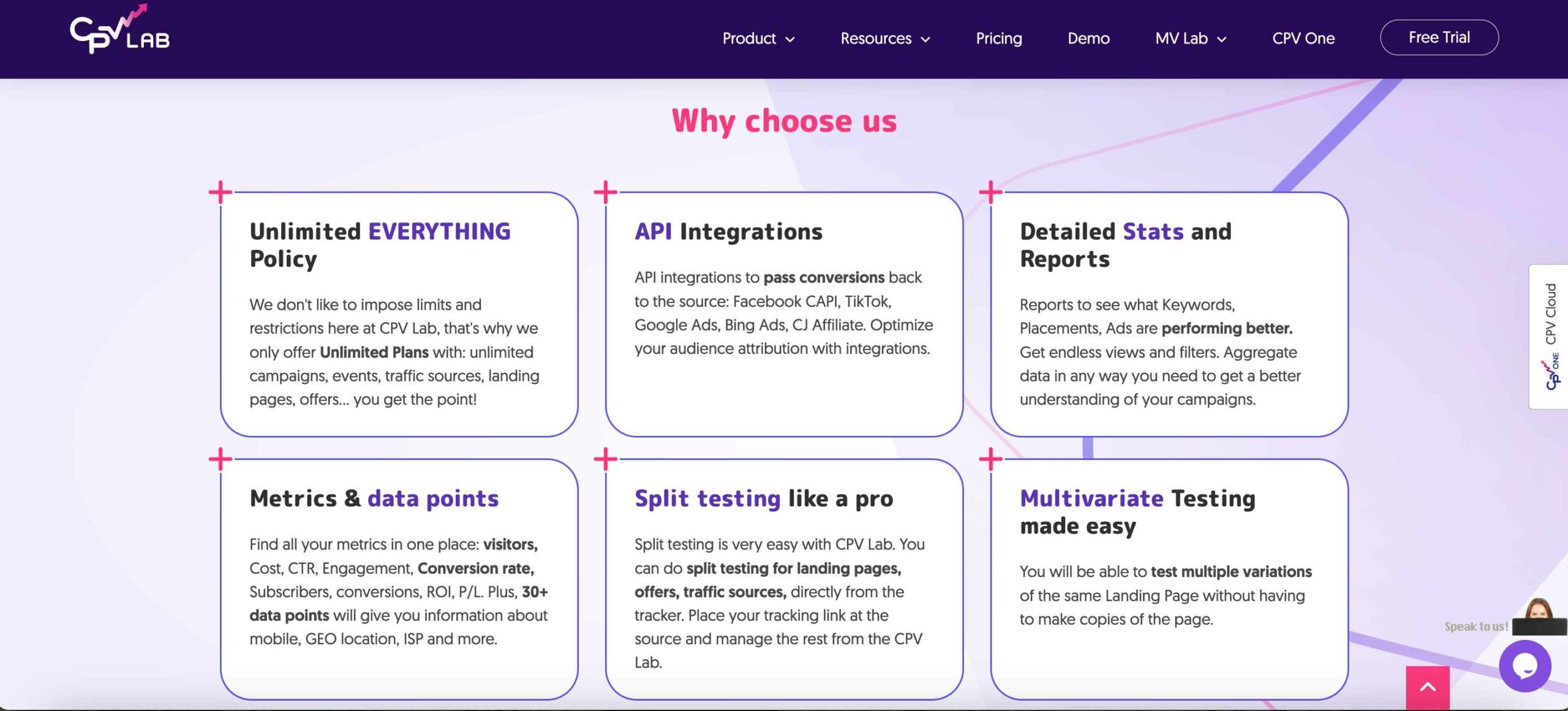 CPV LAB

Product Resources Pricing Demo MV Lab CPV One Free Trial

Why choose us

Unlimited EVERYTHING Policy

We don't like to impose limits and restrictions here at CPV Lab, that's why we only offer Unlimited Plans with: unlimited campaigns, events, traffic sources, landing pages, offers... you get the point!

API Integrations

API integrations to pass conversions back to the source: Facebook CAPI, TikTok, Google Ads, Bing Ads, CJ Affiliate. Optimize your audience attribution with integrations.

Detailed Stats and Reports

Reports to see what Keywords, Placements, Ads are performing better. Get endless views and filters. Aggregate data in any way you need to get a better understanding of your campaigns.

Metrics & data points

Find all your metrics in one place: visitors, Cost, CTR, Engagement, Conversion rate, Subscribers, conversions, ROI, P/L. Plus, 30+ data points will give you information about mobile, GEO location, ISP and more.

Split testing like a pro

Split testing is very easy with CPV Lab. You can do split testing for landing pages, offers, traffic sources, directly from the tracker. Place your tracking link at the source and manage the rest from the CPV Lab.

Multivariate Testing made easy

You will be able to test multiple variations of the same Landing Page without having to make copies of the page.

CPV Cloud

CPV ONE

Speak to us!